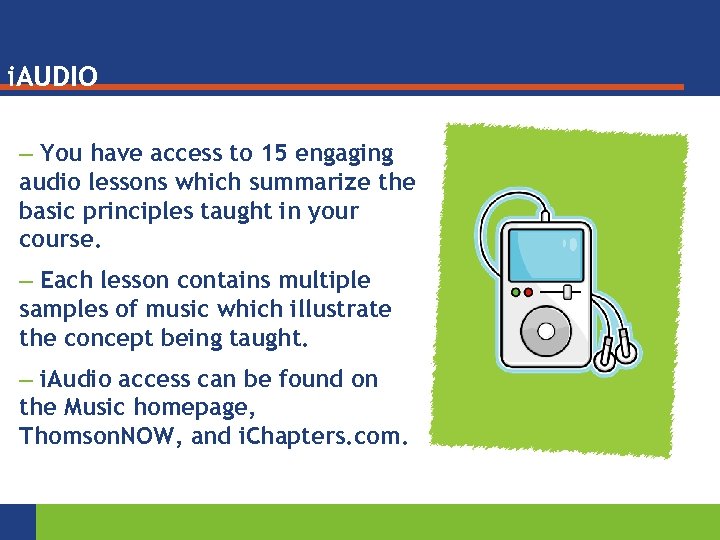 iAUDIO

– You have access to 15 engaging audio lessons which summarize the basic principles taught in your course.

– Each lesson contains multiple samples of music which illustrate the concept being taught.

– iAudio access can be found on the Music homepage, ThomsonNOW, and iChapters.com.